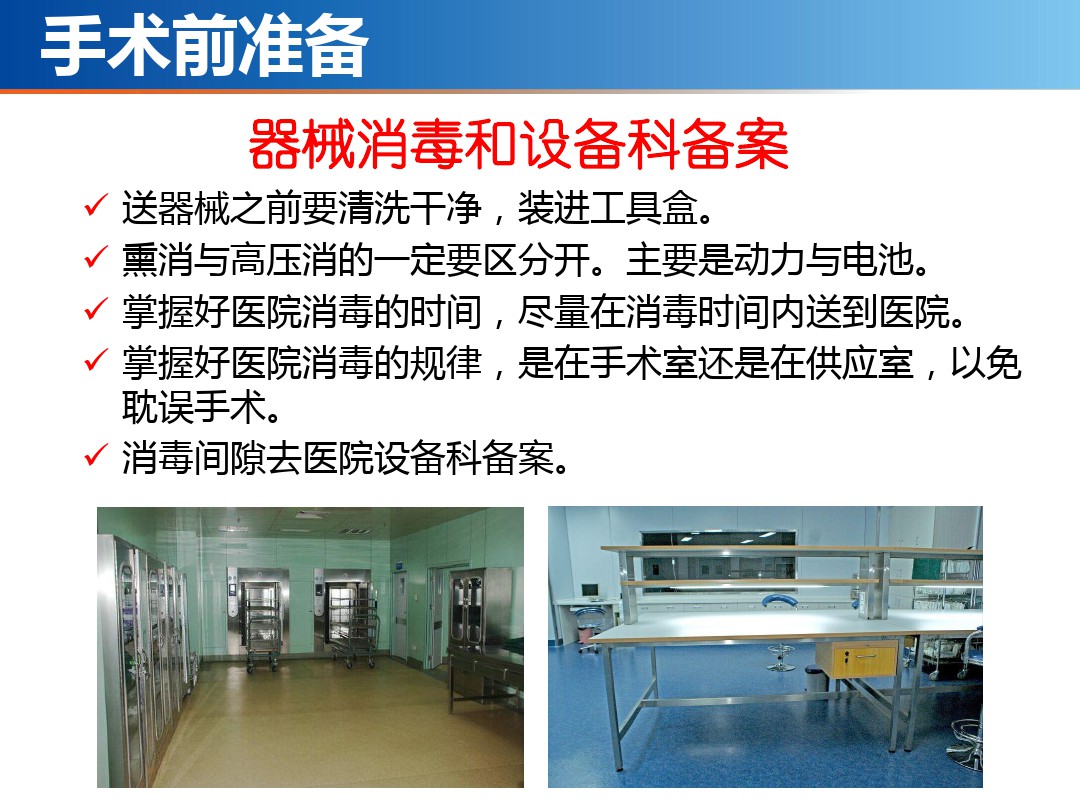 手术前准备

器械消毒和设备科备案

✓ 送器械之前要清洗干净，装进工具盒。
✓ 熏消与高压消的一定要区分开。主要是动力与电池。
✓ 掌握好医院消毒的时间，尽量在消毒时间内送到医院。
✓ 掌握好医院消毒的规律，是在手术室还是在供应室，以免耽误手术。
✓ 消毒间隙去医院设备科备案。